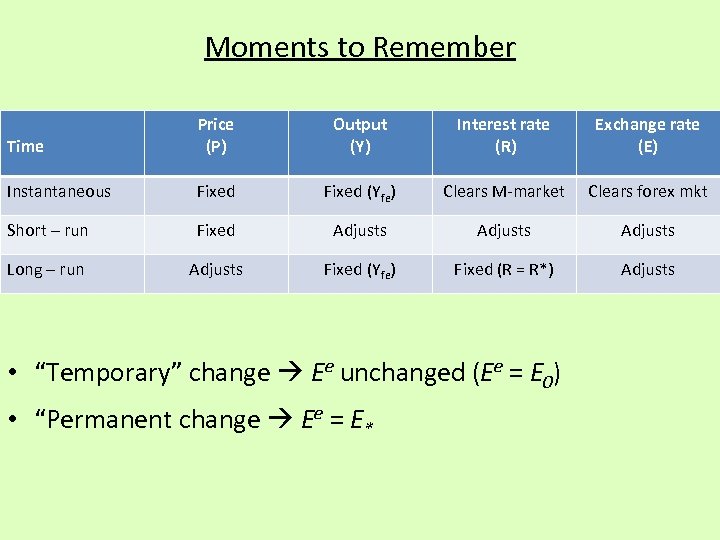 Moments to Remember

| Time | Price (P) | Output (Y) | Interest rate (R) | Exchange rate (E) |
|---|---|---|---|---|
| Instantaneous | Fixed | Fixed ($Y_{fe}$) | Clears M-market | Clears forex mkt |
| Short – run | Fixed | Adjusts | Adjusts | Adjusts |
| Long – run | Adjusts | Fixed ($Y_{fe}$) | Fixed (R = R*) | Adjusts |

• “Temporary” change → $E^e$ unchanged ($E^e = E_0$)

• “Permanent change → $E^e = E_*$